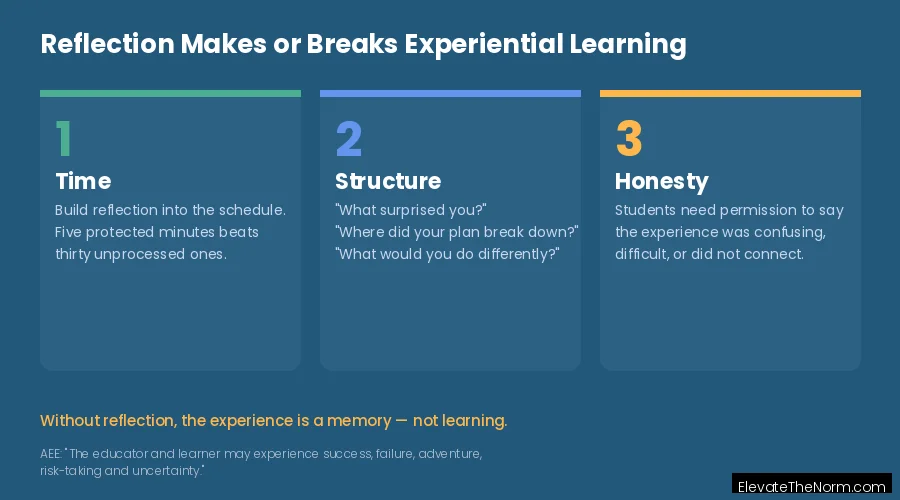 Reflection Makes or Breaks Experiential Learning

1
Time
Build reflection into the schedule. Five protected minutes beats thirty unprocessed ones.

2
Structure
"What surprised you?"
"Where did your plan break down?"
"What would you do differently?"

3
Honesty
Students need permission to say the experience was confusing, difficult, or did not connect.

Without reflection, the experience is a memory — not learning.

AEE: "The educator and learner may experience success, failure, adventure, risk-taking and uncertainty."

ElevateTheNorm.com